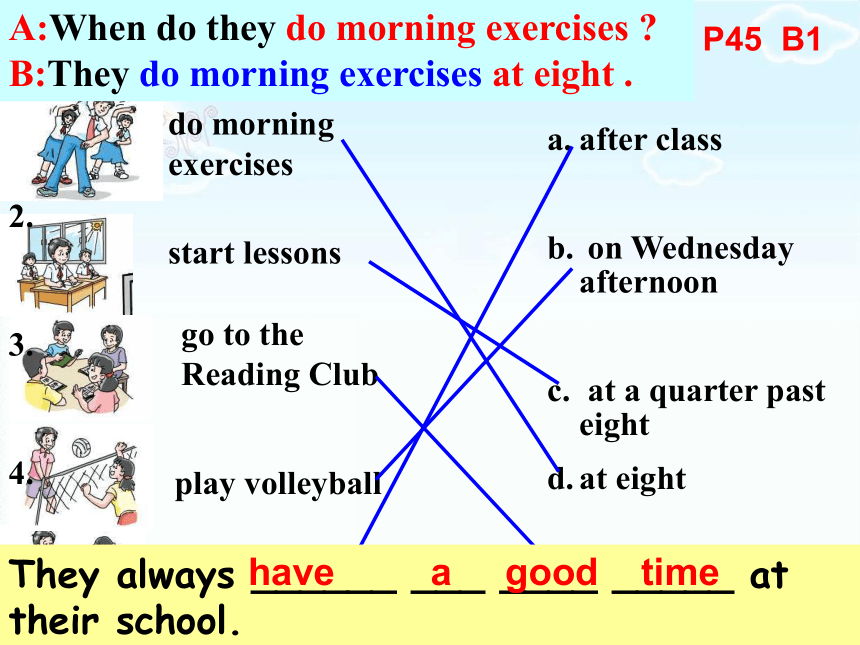 A:When do they do morning exercises ?
B:They do morning exercises at eight .

P45 B1

do morning exercises

2. start lessons

3. go to the Reading Club

4. play volleyball

a. after class

b. on Wednesday afternoon

c. at a quarter past eight

d. at eight

They always have a good time at their school.